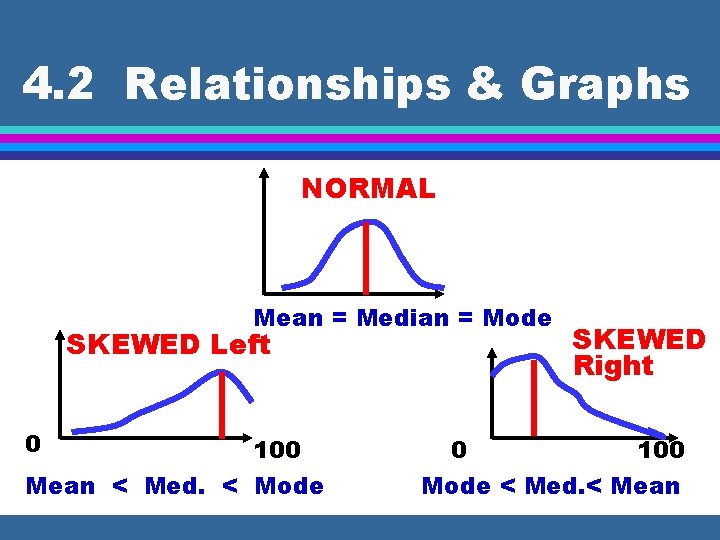 4.2 Relationships & Graphs

NORMAL

Mean = Median = Mode

SKEWED Left

0

100

Mean < Med. < Mode

SKEWED Right

0

100

Mode < Med.< Mean